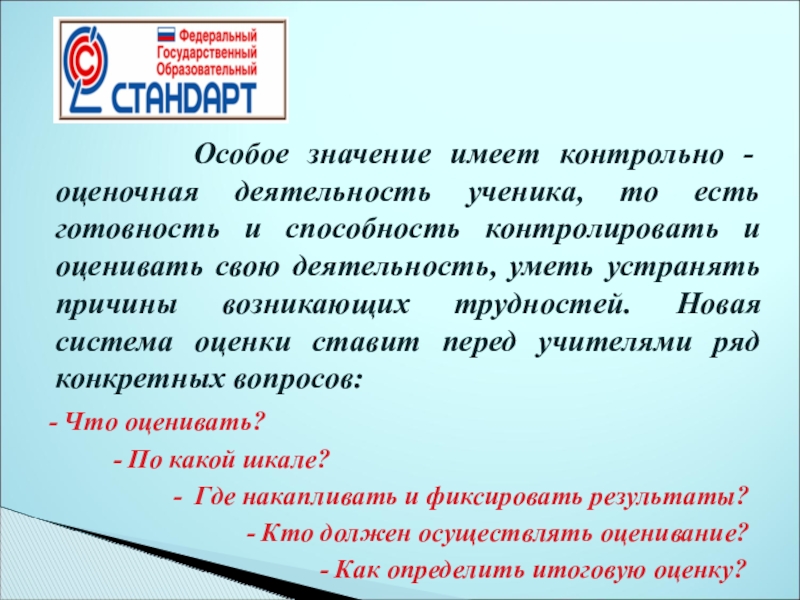 Федеральный Государственный Образовательный СТАНДАРТ

Особое значение имеет контрольно - оценочная деятельность ученика, то есть готовность и способность контролировать и оценивать свою деятельность, уметь устранять причины возникающих трудностей. Новая система оценки ставит перед учителями ряд конкретных вопросов:

- Что оценивать?

- По какой шкале?

- Где накапливать и фиксировать результаты?

- Кто должен осуществлять оценивание?

- Как определить итоговую оценку?